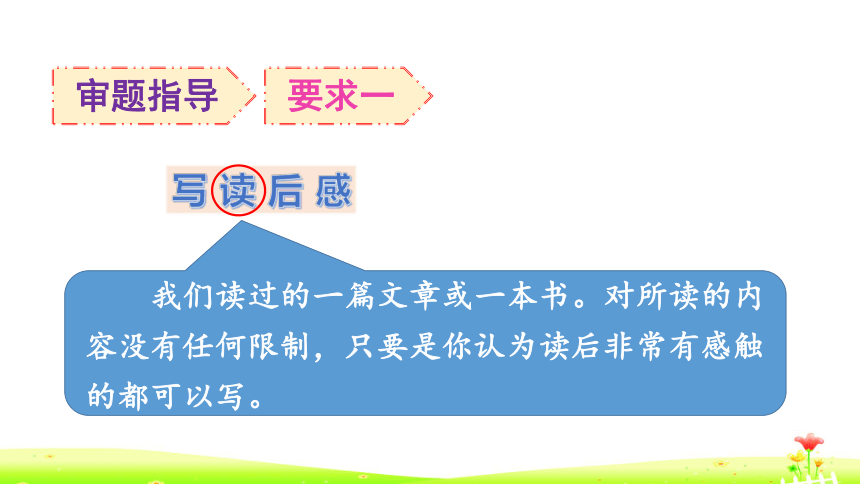 审题指导

要求一

写读后感

我们读过的一篇文章或一本书。对所读的内容没有任何限制，只要是你认为读后非常有感触的都可以写。